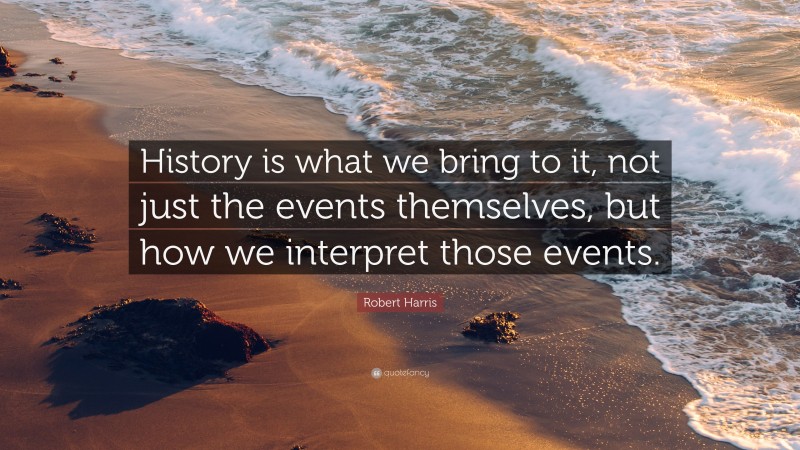 History is what we bring to it, not just the events themselves, but how we interpret those events.

Robert Harris

quotefancy